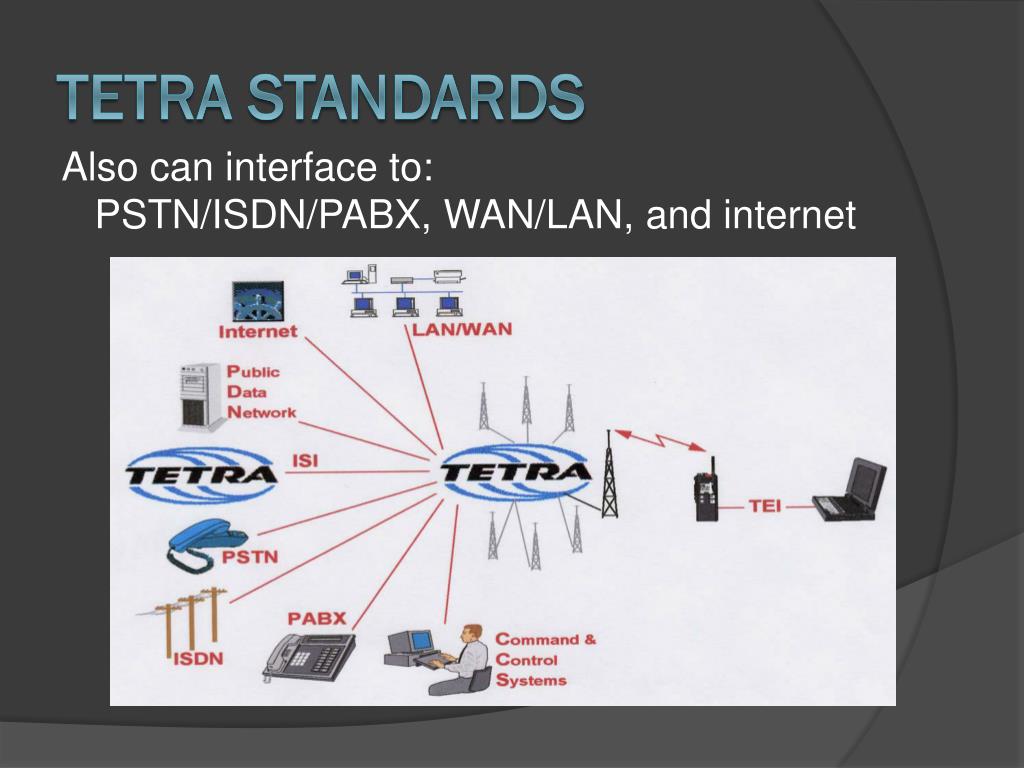 TETRA STANDARDS

Also can interface to:
PSTN/ISDN/PABX, WAN/LAN, and internet

Internet
LAN/WAN
Public Data Network
TETRA
ISI
TETRA
TEI
PSTN
ISDN
PABX
Command & Control Systems